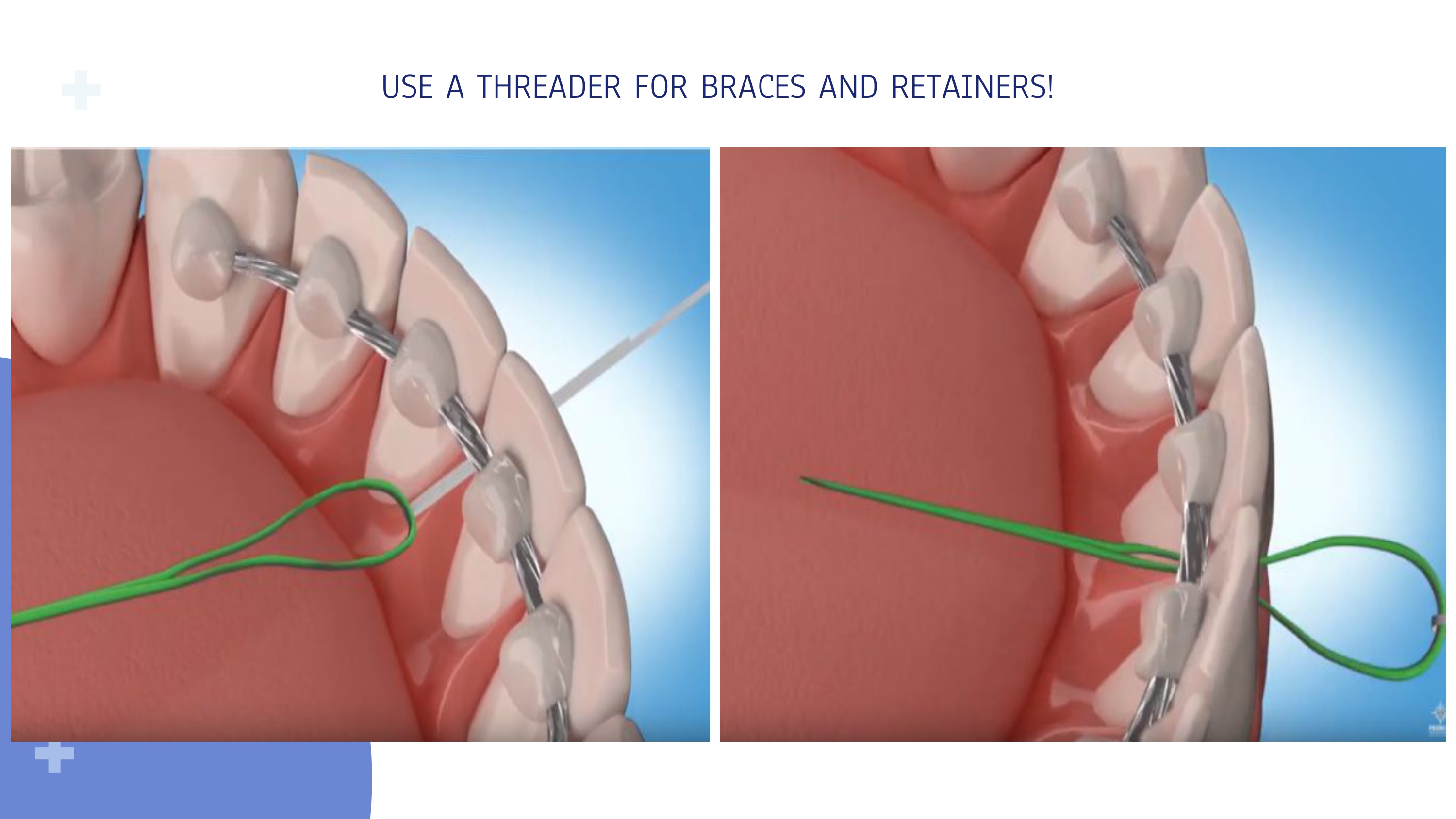 USE A THREADER FOR BRACES AND RETAINERS!